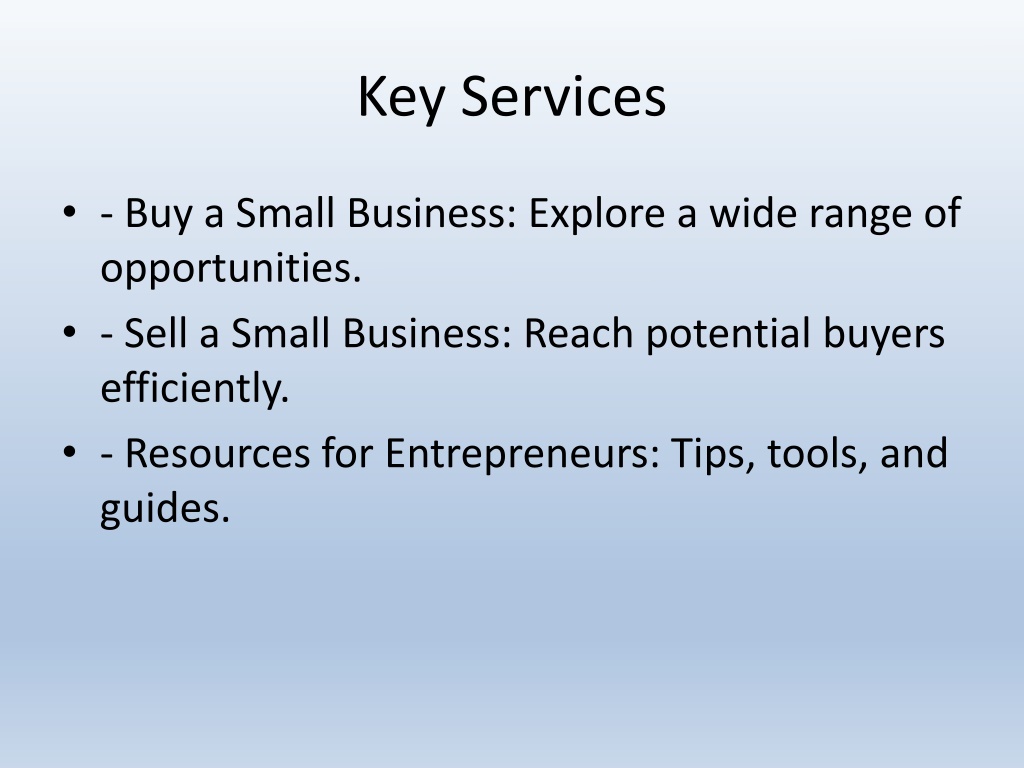 Key Services

• - Buy a Small Business: Explore a wide range of opportunities.
• - Sell a Small Business: Reach potential buyers efficiently.
• - Resources for Entrepreneurs: Tips, tools, and guides.